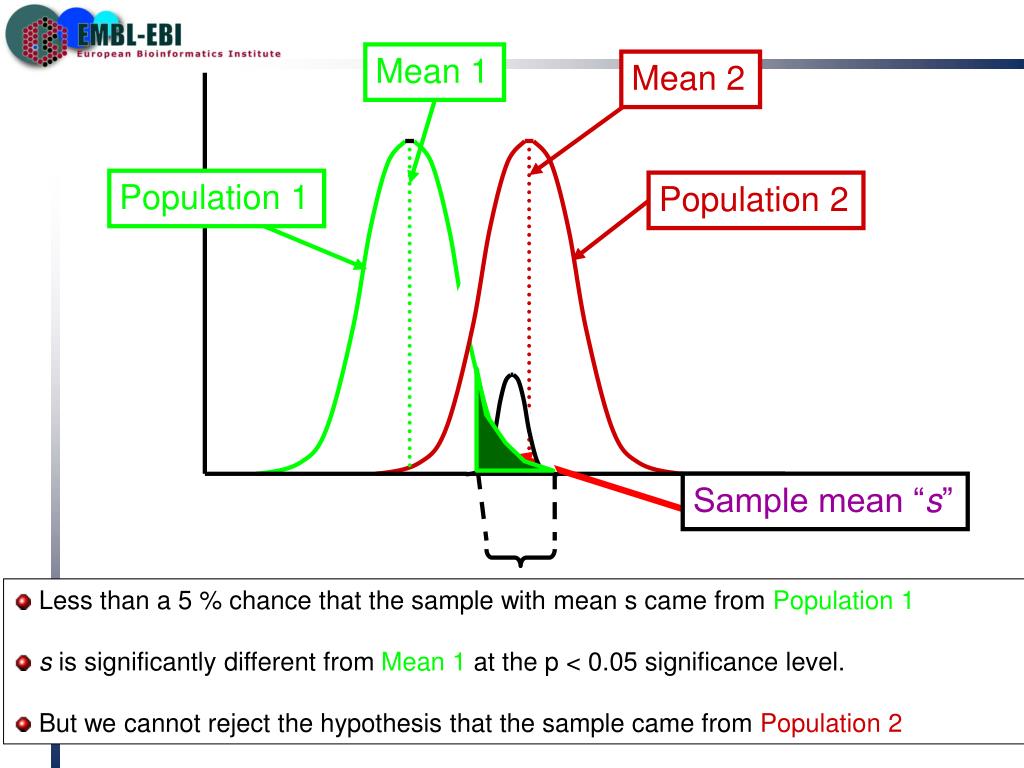 EMBL-EBI
European Bioinformatics Institute

Mean 1

Mean 2

Population 1

Population 2

Sample mean “s”

Less than a 5 % chance that the sample with mean s came from Population 1

s is significantly different from Mean 1 at the p < 0.05 significance level.

But we cannot reject the hypothesis that the sample came from Population 2